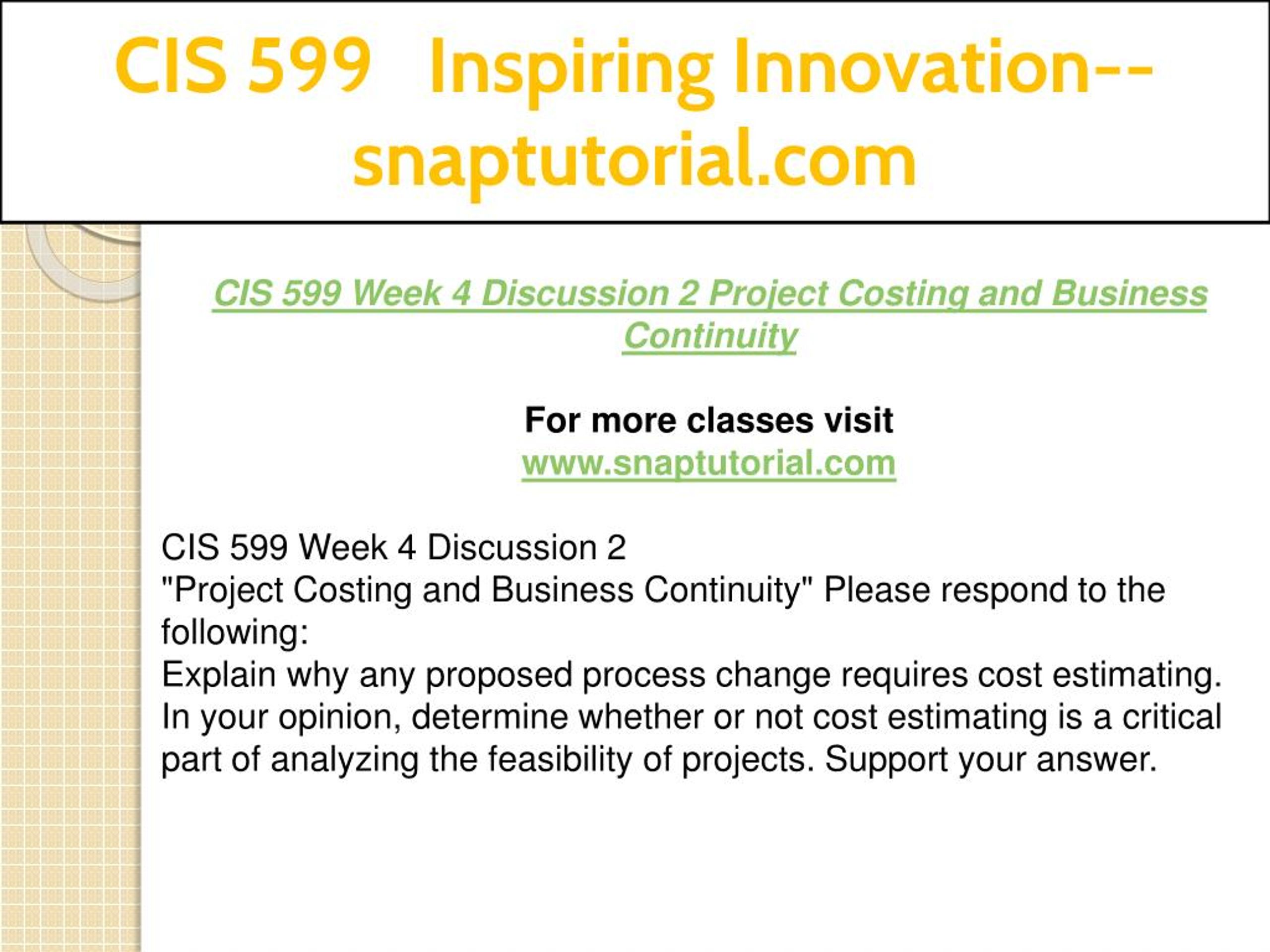 CIS 599 Inspiring Innovation--snaptutorial.com

CIS 599 Week 4 Discussion 2 Project Costing and Business Continuity

For more classes visit
www.snaptutorial.com

CIS 599 Week 4 Discussion 2
"Project Costing and Business Continuity" Please respond to the following:
Explain why any proposed process change requires cost estimating. In your opinion, determine whether or not cost estimating is a critical part of analyzing the feasibility of projects. Support your answer.